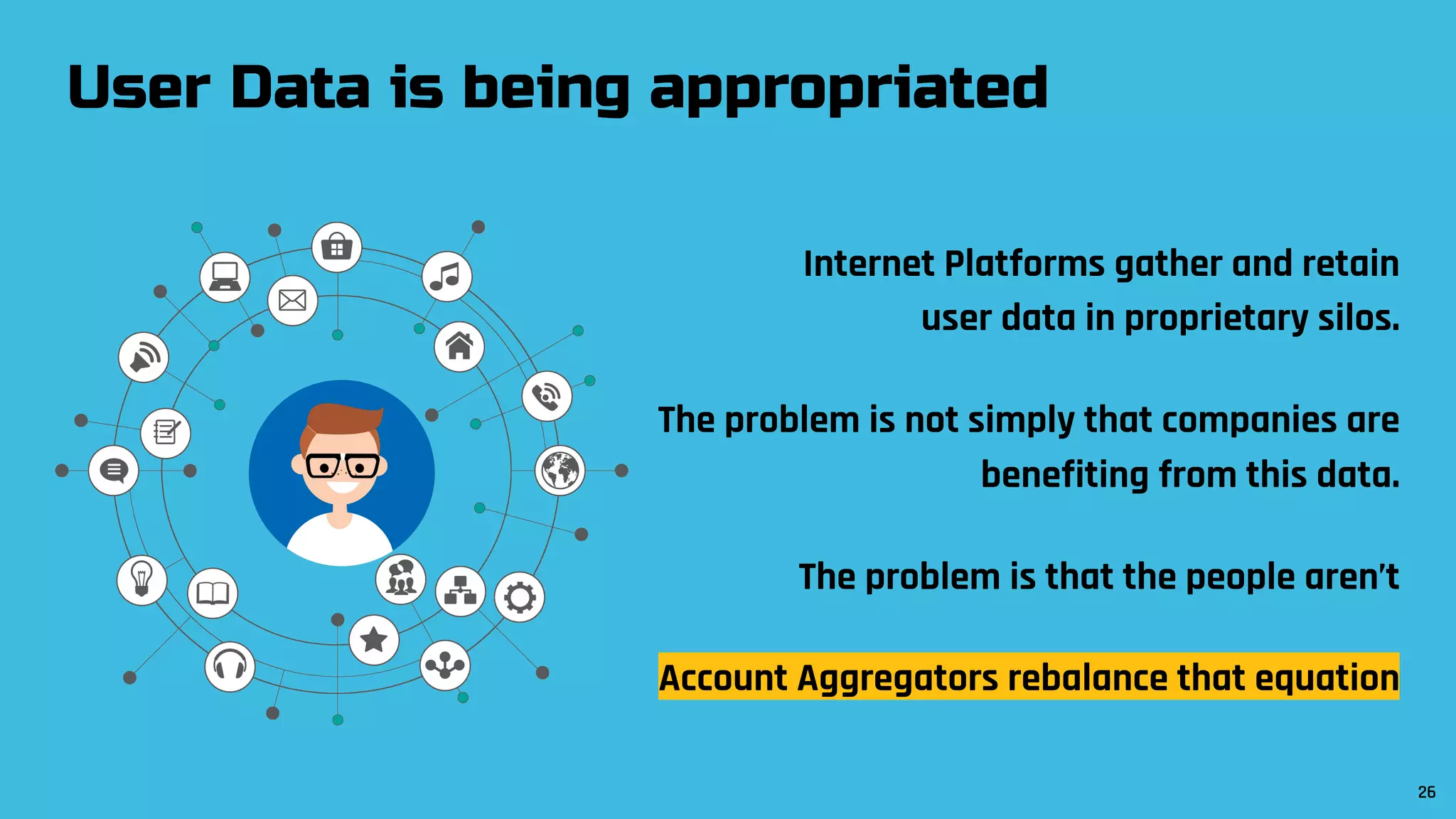 User Data is being appropriated

Internet Platforms gather and retain user data in proprietary silos.

The problem is not simply that companies are benefiting from this data.

The problem is that the people aren't

Account Aggregators rebalance that equation

26